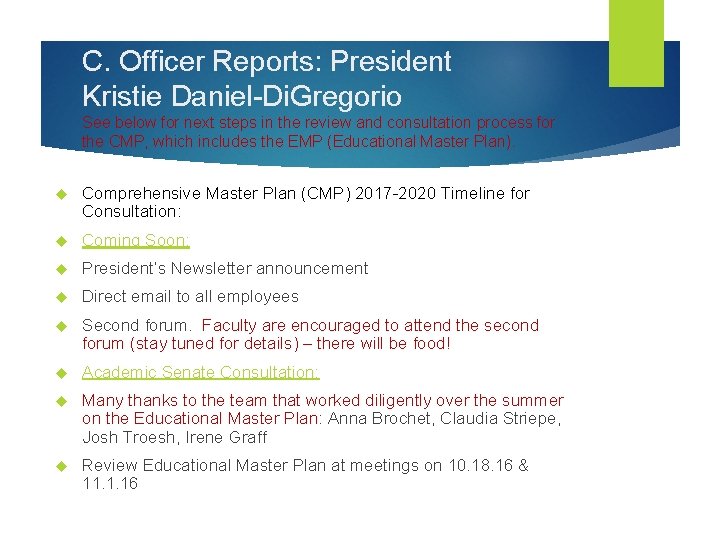 C. Officer Reports: President Kristie Daniel-DiGregorio

See below for next steps in the review and consultation process for the CMP, which includes the EMP (Educational Master Plan).

Comprehensive Master Plan (CMP) 2017-2020 Timeline for Consultation:

Coming Soon:

President's Newsletter announcement

Direct email to all employees

Second forum. Faculty are encouraged to attend the second forum (stay tuned for details) – there will be food!

Academic Senate Consultation:

Many thanks to the team that worked diligently over the summer on the Educational Master Plan: Anna Brochet, Claudia Striepe, Josh Troesh, Irene Graff

Review Educational Master Plan at meetings on 10.18.16 & 11.1.16